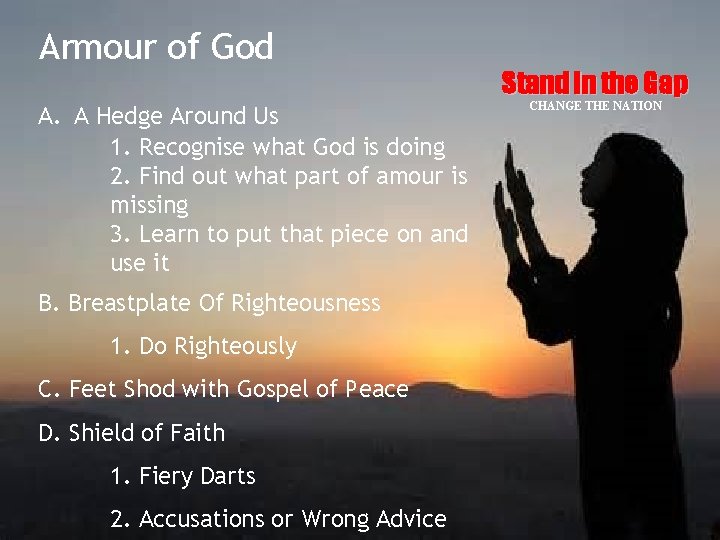 Armour of God

Stand in the Gap
CHANGE THE NATION

A. A Hedge Around Us

1. Recognise what God is doing
2. Find out what part of amour is missing
3. Learn to put that piece on and use it

B. Breastplate Of Righteousness

1. Do Righteously

C. Feet Shod with Gospel of Peace

D. Shield of Faith

1. Fiery Darts

2. Accusations or Wrong Advice